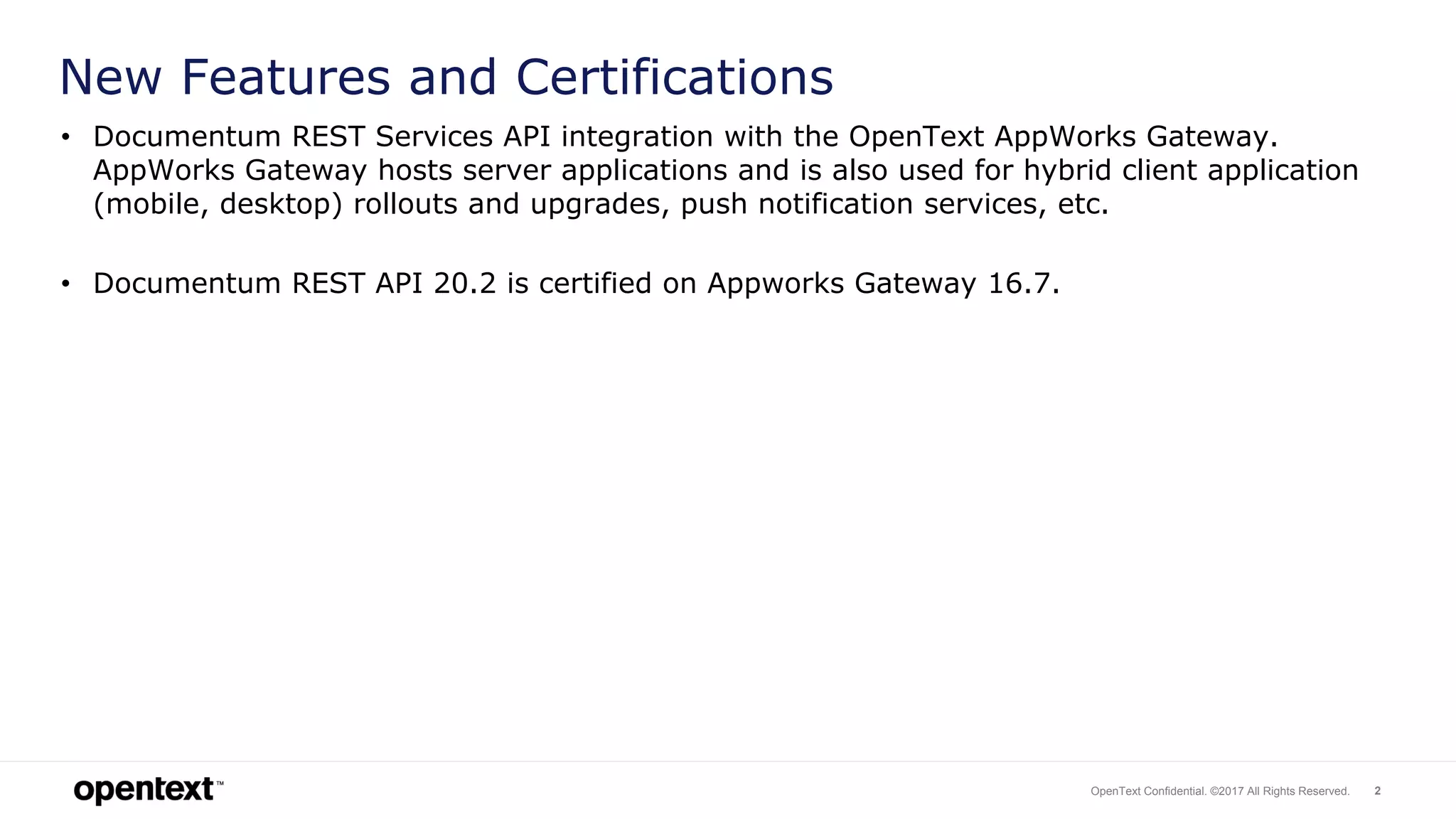 New Features and Certifications

• Documentum REST Services API integration with the OpenText AppWorks Gateway. AppWorks Gateway hosts server applications and is also used for hybrid client application (mobile, desktop) rollouts and upgrades, push notification services, etc.

• Documentum REST API 20.2 is certified on Appworks Gateway 16.7.

opentext™

OpenText Confidential. ©2017 All Rights Reserved. 2